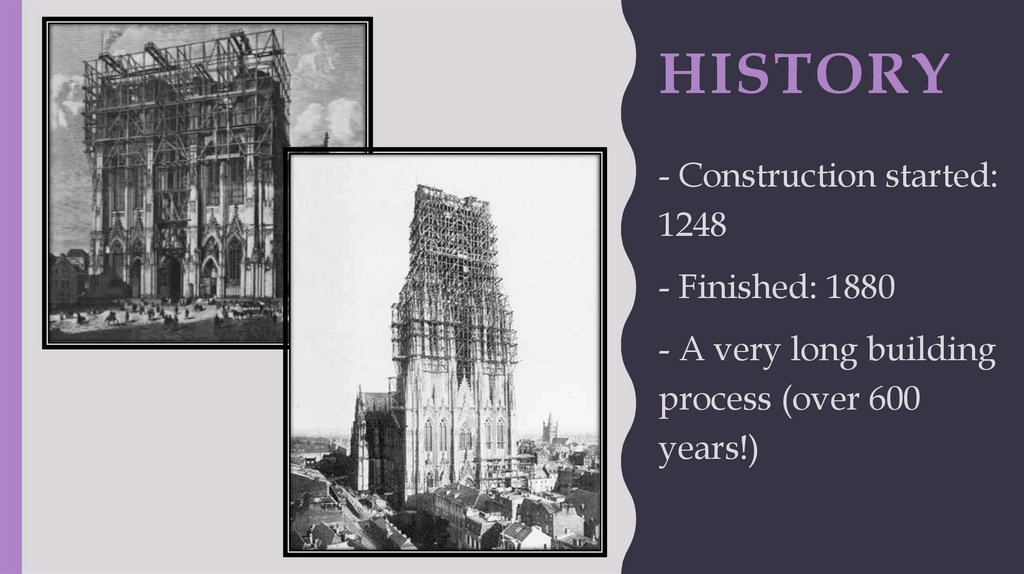 HISTORY

- Construction started: 1248

- Finished: 1880

- A very long building process (over 600 years!)